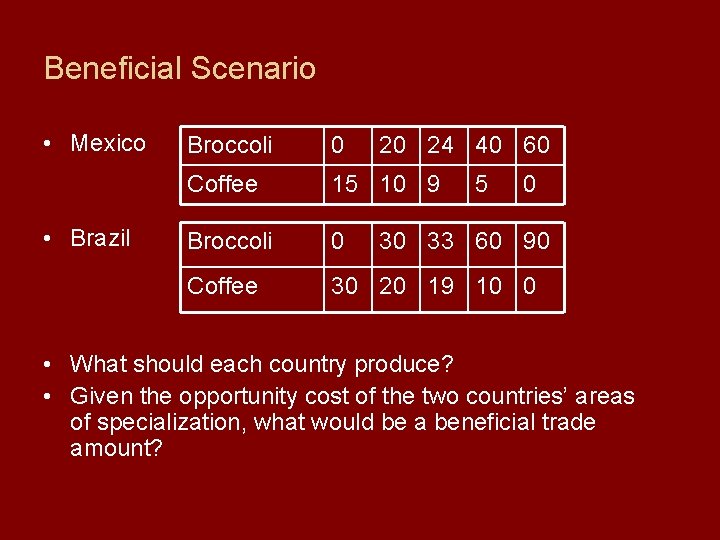 Beneficial Scenario

• Mexico

| Broccoli | 0 | 20 | 24 | 40 | 60 |
|---|---|---|---|---|---|
| Coffee | 15 | 10 | 9 | 5 | 0 |

• Brazil

| Broccoli | 0 | 30 | 33 | 60 | 90 |
|---|---|---|---|---|---|
| Coffee | 30 | 20 | 19 | 10 | 0 |

• What should each country produce?
• Given the opportunity cost of the two countries' areas of specialization, what would be a beneficial trade amount?